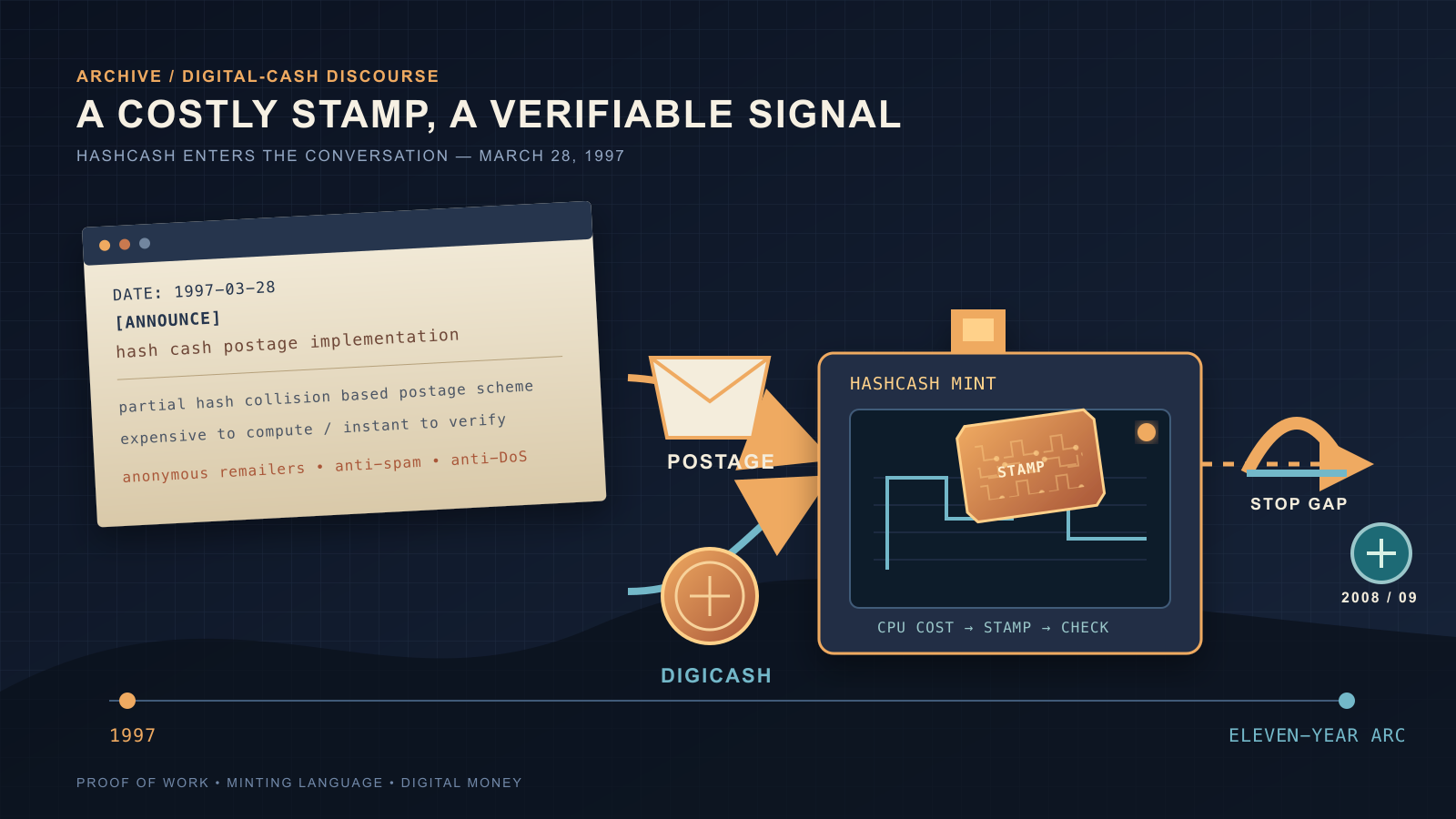 ARCHIVE / DIGITAL-CASH DISCOURSE

A COSTLY STAMP, A VERIFIABLE SIGNAL

HASHCASH ENTERS THE CONVERSATION — MARCH 28, 1997

DATE: 1997-03-28
[ANNOUNCE]
hash cash postage implementation

partial hash collision based postage scheme
expensive to compute / instant to verify
anonymous remailers • anti-spam • anti-DoS

POSTAGE

DIGICASH

HASHCASH MINT

STAMP

CPU COST → STAMP → CHECK

STOP GAP

2008 / 09

1997

ELEVEN-YEAR ARC

PROOF OF WORK • MINTING LANGUAGE • DIGITAL MONEY